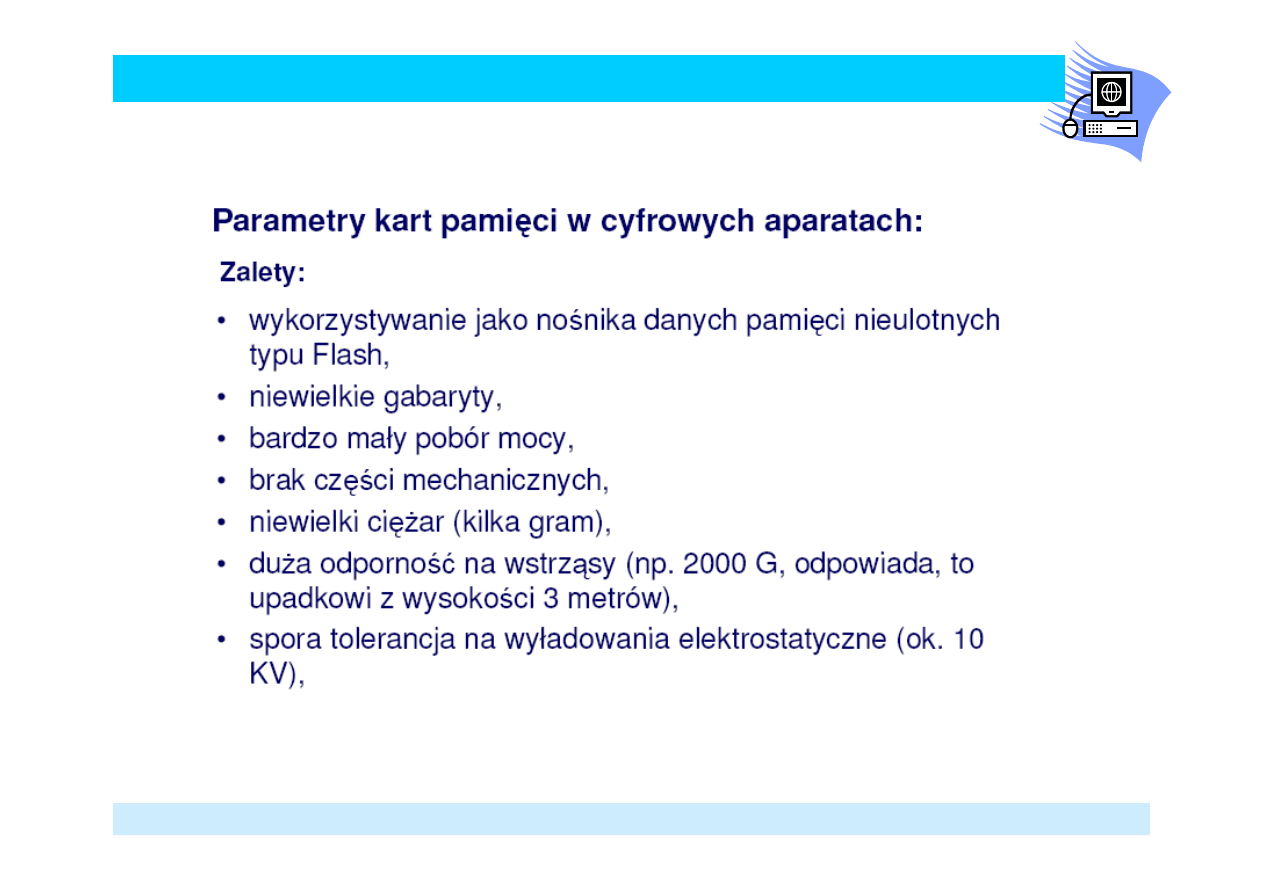 Parametry kart pamięci w cyfrowych aparatach:

Zalety:

• wykorzystywanie jako nośnika danych pamięci nieulotnych typu Flash,
• niewielkie gabaryty,
• bardzo mały pobór mocy,
• brak części mechanicznych,
• niewielki ciężar (kilka gram),
• duża odporność na wstrząsy (np. 2000 G, odpowiada, to upadkowi z wysokości 3 metrów),
• spora tolerancja na wyładowania elektrostatyczne (ok. 10 KV),